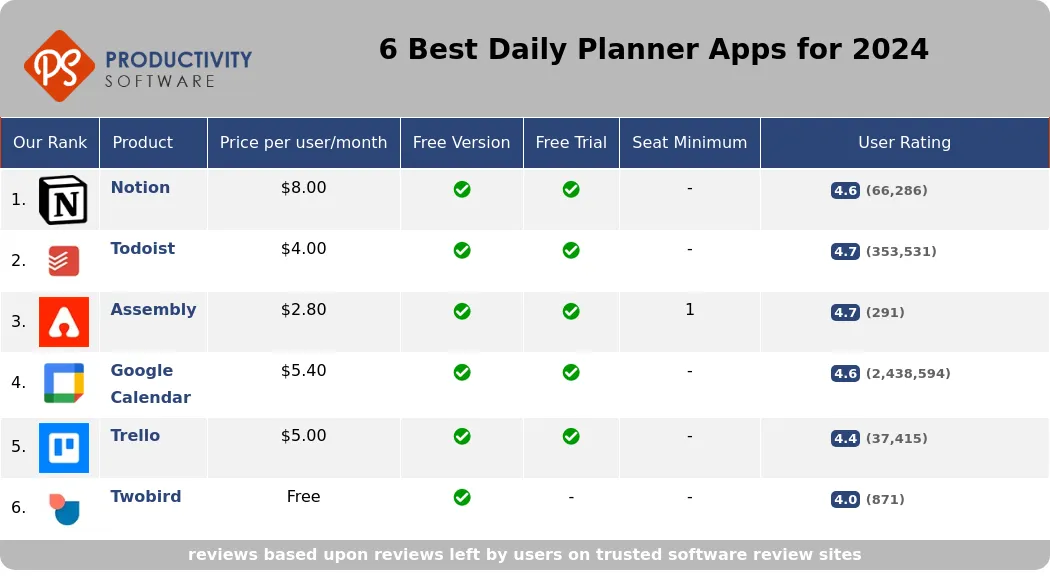 PS PRODUCTIVITY SOFTWARE

6 Best Daily Planner Apps for 2024

| Our Rank | Product | Price per user/month | Free Version | Free Trial | Seat Minimum | User Rating |
|---|---|---|---|---|---|---|
| 1. | Notion | $8.00 | ✓ | ✓ | - | 4.6 (66,286) |
| 2. | Todoist | $4.00 | ✓ | ✓ | - | 4.7 (353,531) |
| 3. | Assembly | $2.80 | ✓ | ✓ | 1 | 4.7 (291) |
| 4. | Google Calendar | $5.40 | ✓ | ✓ | - | 4.6 (2,438,594) |
| 5. | Trello | $5.00 | ✓ | ✓ | - | 4.4 (37,415) |
| 6. | Twobird | Free | ✓ | - | - | 4.0 (871) |

reviews based upon reviews left by users on trusted software review sites